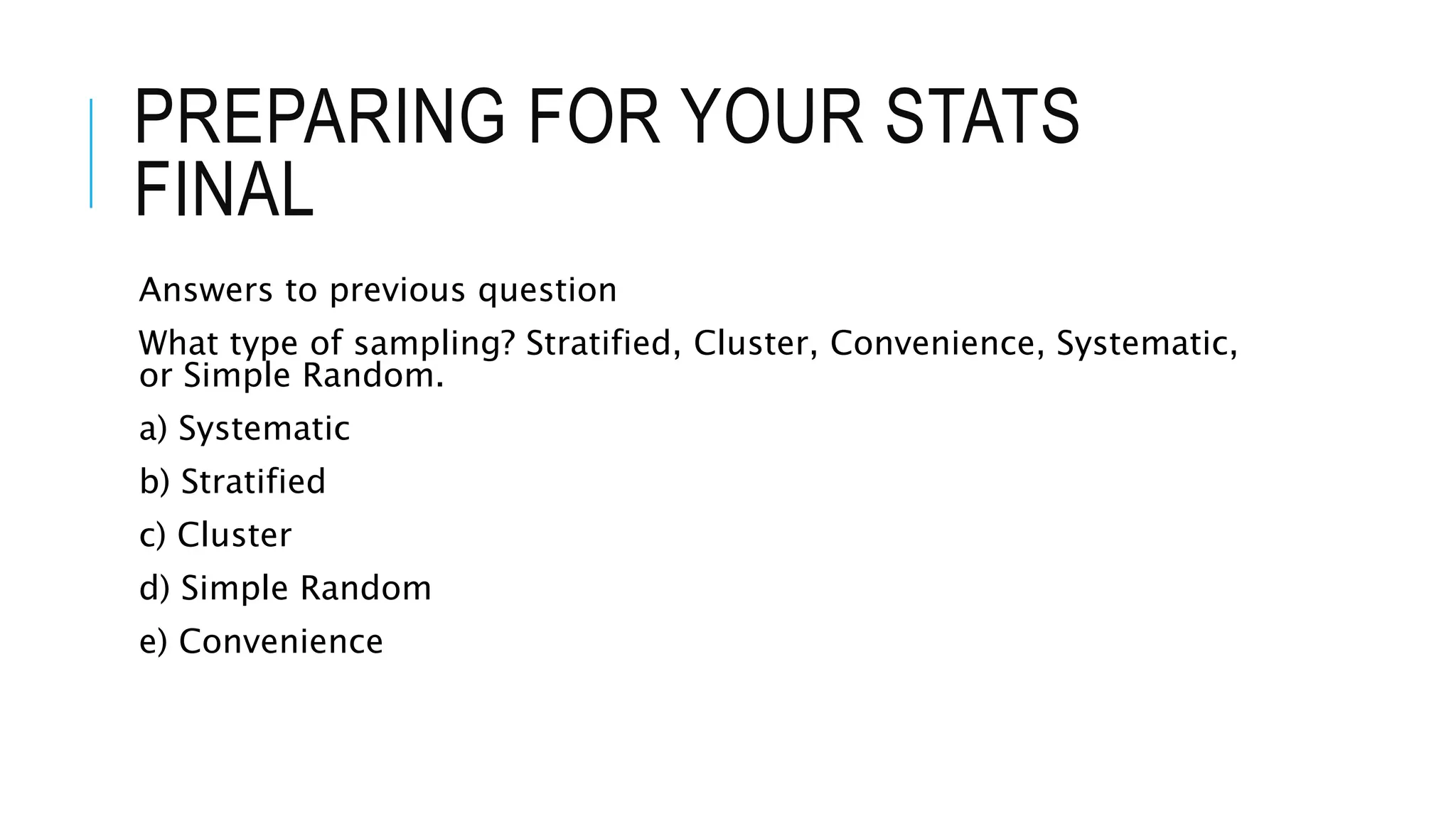 PREPARING FOR YOUR STATS FINAL

Answers to previous question

What type of sampling? Stratified, Cluster, Convenience, Systematic, or Simple Random.

a) Systematic

b) Stratified

c) Cluster

d) Simple Random

e) Convenience